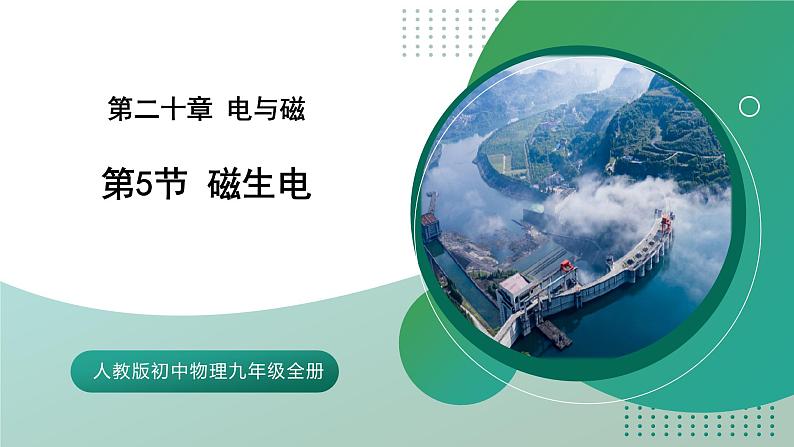 第二十章 电与磁

第5节 磁生电

人教版初中物理九年级全册